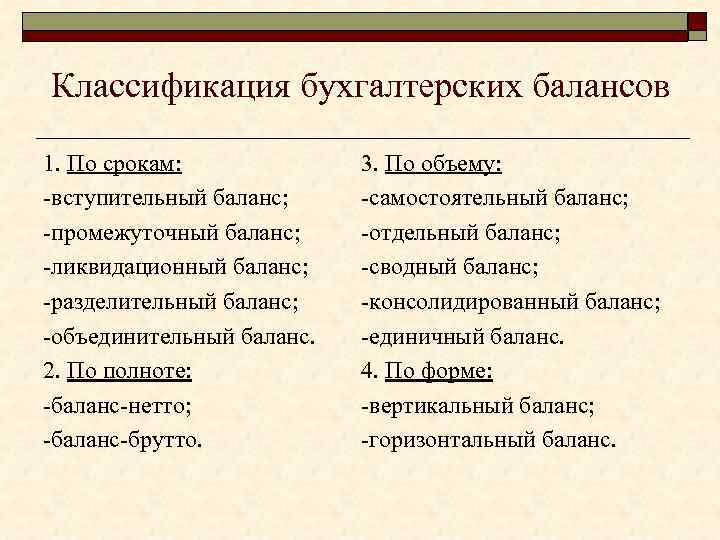 Классификация бухгалтерских балансов

1. По срокам:
-вступительный баланс;
-промежуточный баланс;
-ликвидационный баланс;
-разделительный баланс;
-объединительный баланс.
2. По полноте:
-баланс-нетто;
-баланс-брутто.

3. По объему:
-самостоятельный баланс;
-отдельный баланс;
-сводный баланс;
-консолидированный баланс;
-единичный баланс.
4. По форме:
-вертикальный баланс;
-горизонтальный баланс.